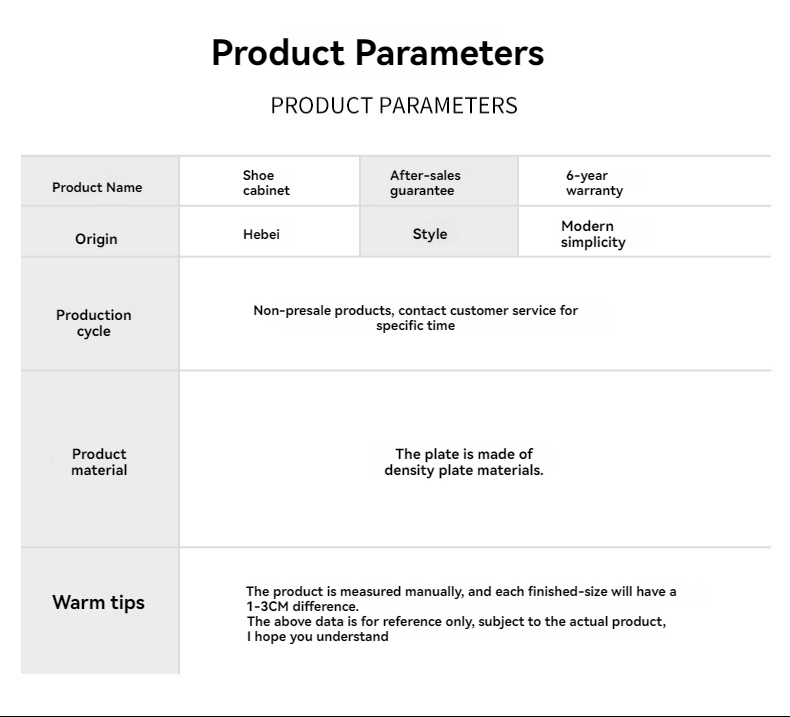 Product Parameters

PRODUCT PARAMETERS

| Product Name | Shoe cabinet | After-sales guarantee | 6-year warranty |
|---|---|---|---|
| Origin | Hebei | Style | Modern simplicity |
| Production cycle | Non-presale products, contact customer service for specific time | | |
| Product material | The plate is made of density plate materials. | | |
| Warm tips | The product is measured manually, and each finished-size will have a 1-3CM difference. The above data is for reference only, subject to the actual product, I hope you understand | | |